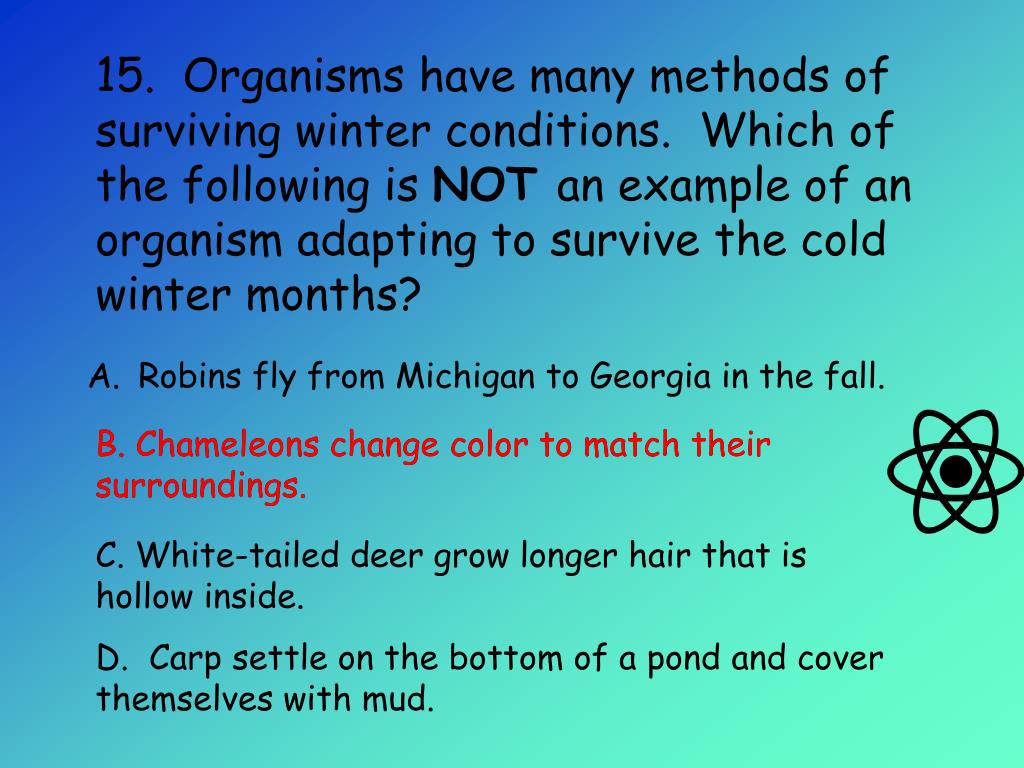 15. Organisms have many methods of surviving winter conditions. Which of the following is NOT an example of an organism adapting to survive the cold winter months?

A. Robins fly from Michigan to Georgia in the fall.

B. Chameleons change color to match their surroundings.

C. White-tailed deer grow longer hair that is hollow inside.

D. Carp settle on the bottom of a pond and cover themselves with mud.